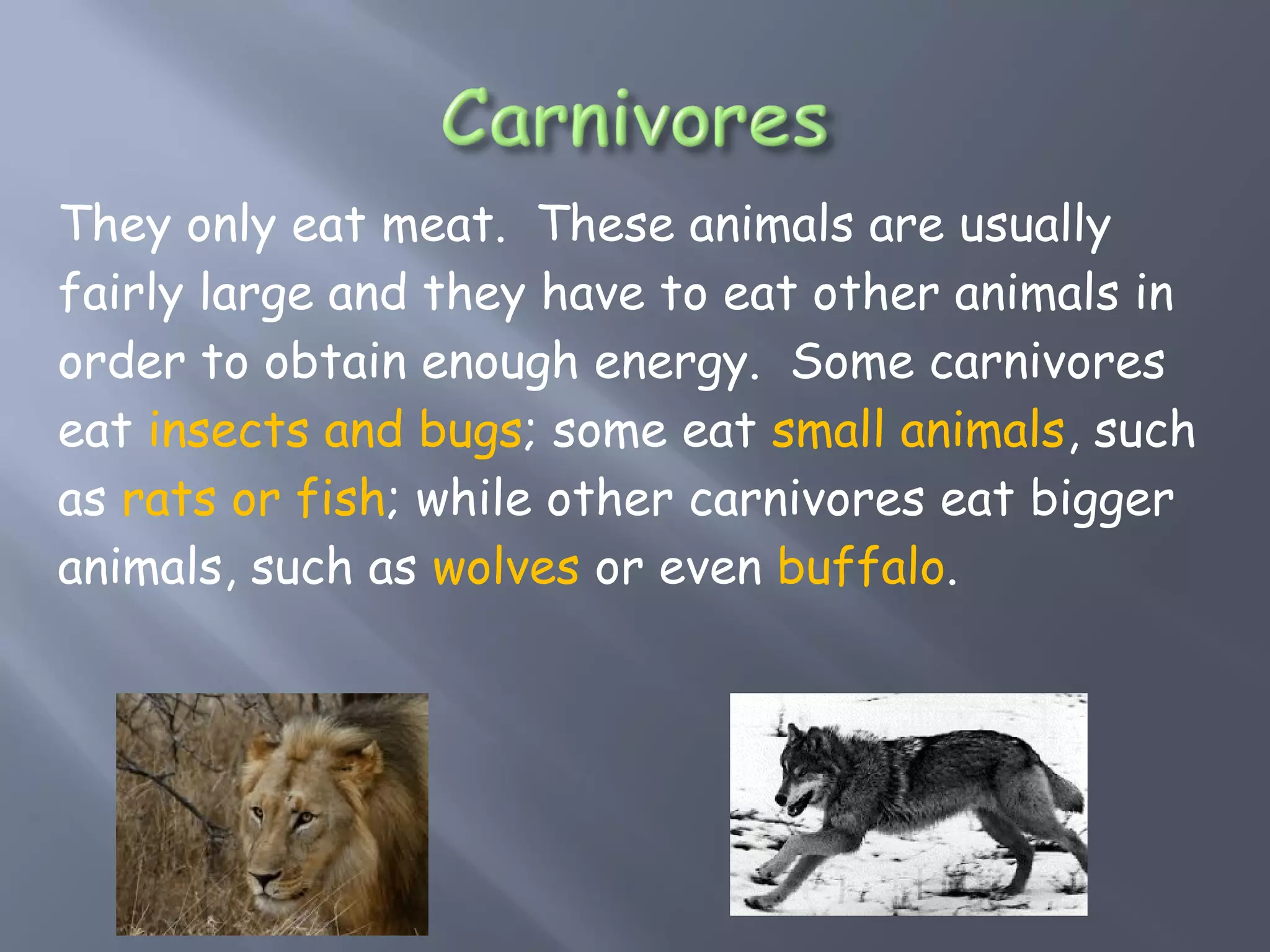 Carnivores

They only eat meat.  These animals are usually fairly large and they have to eat other animals in order to obtain enough energy.  Some carnivores eat insects and bugs; some eat small animals, such as rats or fish; while other carnivores eat bigger animals, such as wolves or even buffalo.